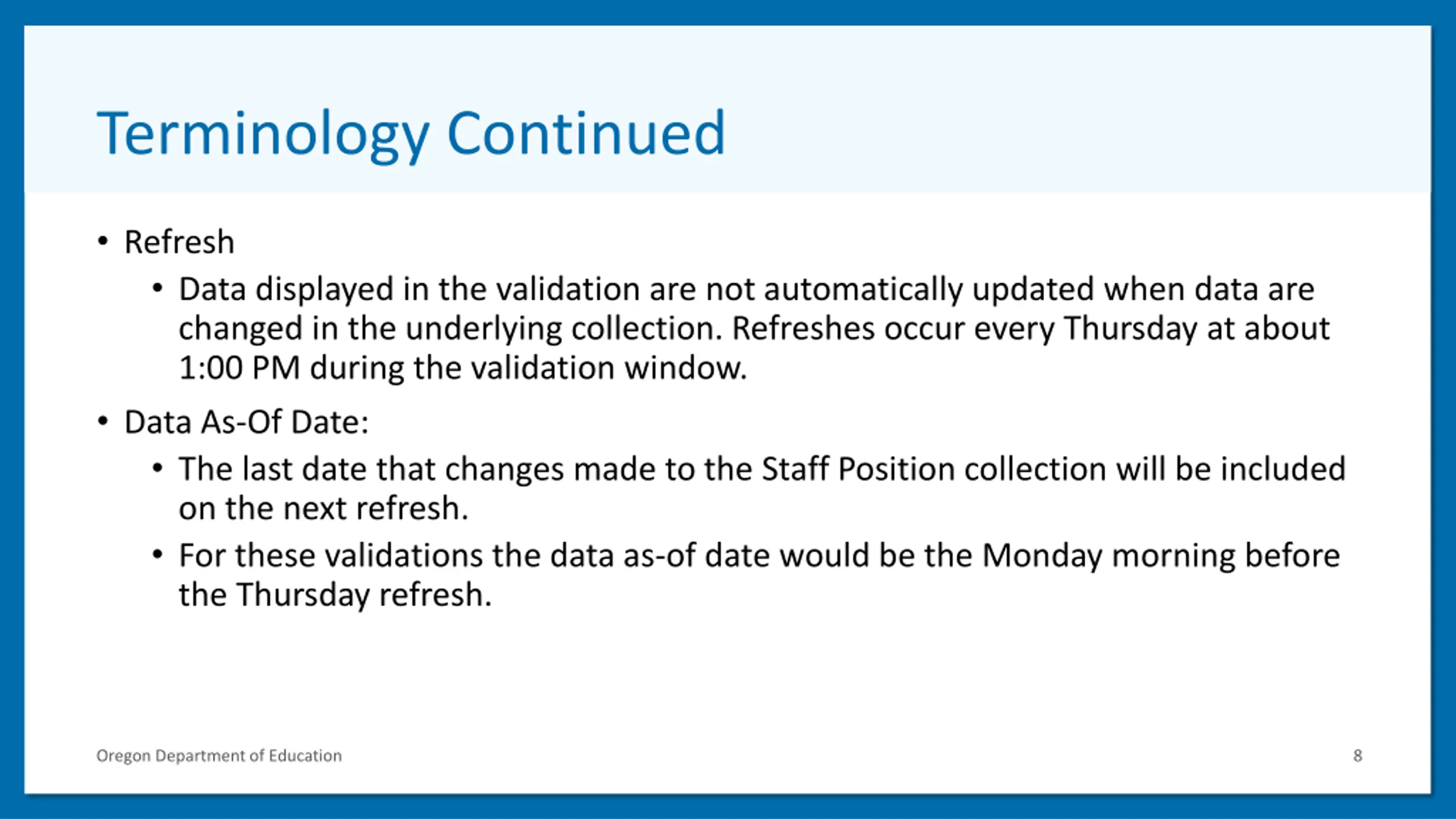 Terminology Continued

• Refresh
  • Data displayed in the validation are not automatically updated when data are changed in the underlying collection. Refreshes occur every Thursday at about 1:00 PM during the validation window.
• Data As-Of Date:
  • The last date that changes made to the Staff Position collection will be included on the next refresh.
  • For these validations the data as-of date would be the Monday morning before the Thursday refresh.

Oregon Department of Education

8